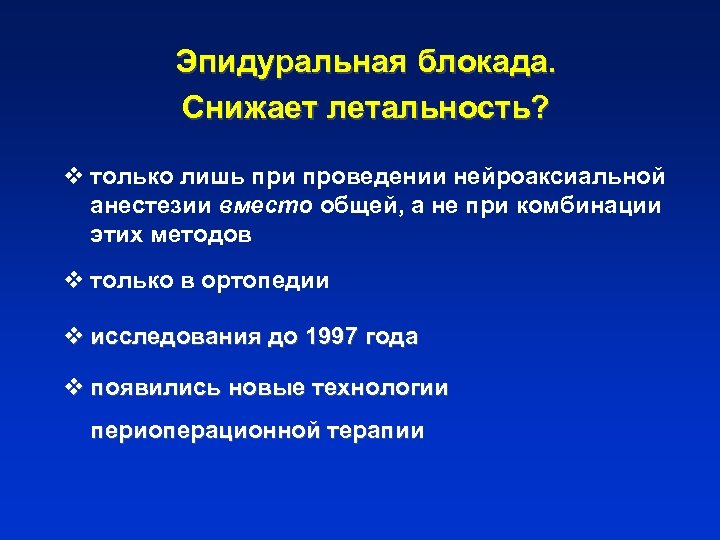 Эпидуральная блокада.
Снижает летальность?

❖ только лишь при проведении нейроаксиальной анестезии вместо общей, а не при комбинации этих методов

❖ только в ортопедии

❖ исследования до 1997 года

❖ появились новые технологии

периоперационной терапии